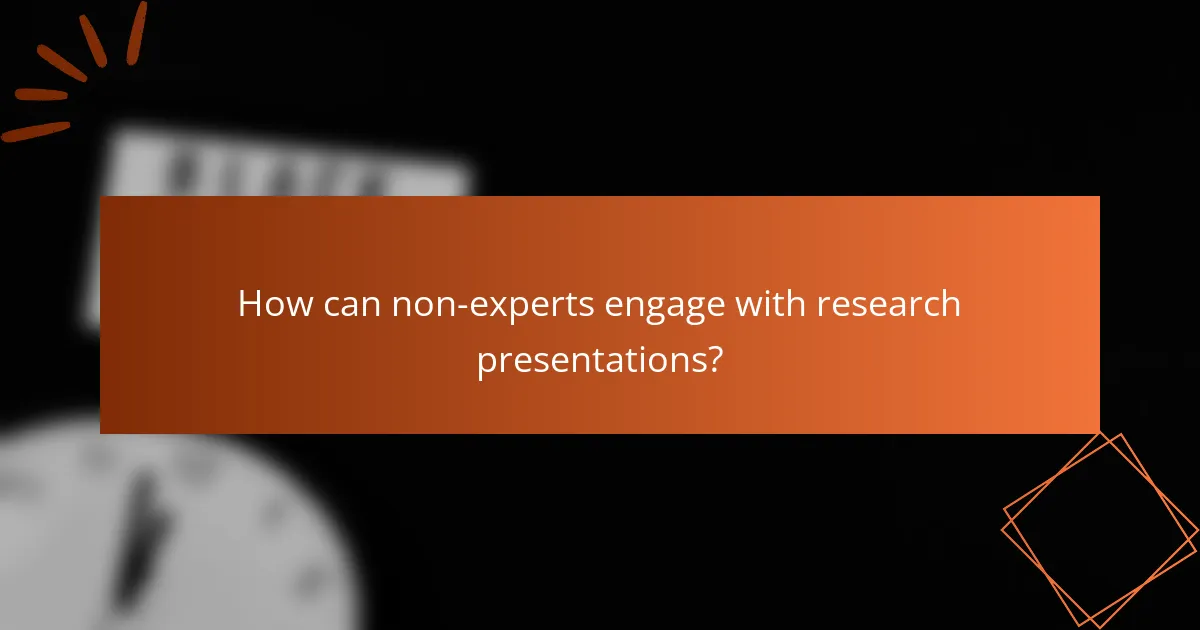 How can non-experts engage with research presentations?